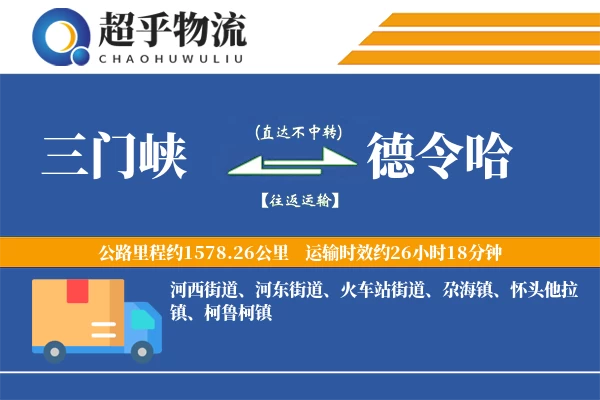 超乎物流
CHAOHUWULIU

三门峡
(直达不中转)
【往返运输】
德令哈

公路里程约1578.26公里　运输时效约26小时18分钟

河西街道、河东街道、火车站街道、尕海镇、怀头他拉镇、柯鲁柯镇